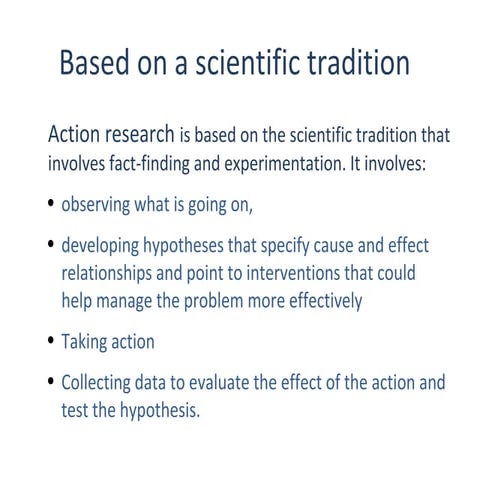 Based on a scientific tradition

Action research is based on the scientific tradition that involves fact-finding and experimentation. It involves:

• observing what is going on,

• developing hypotheses that specify cause and effect relationships and point to interventions that could help manage the problem more effectively

• Taking action

• Collecting data to evaluate the effect of the action and test the hypothesis.